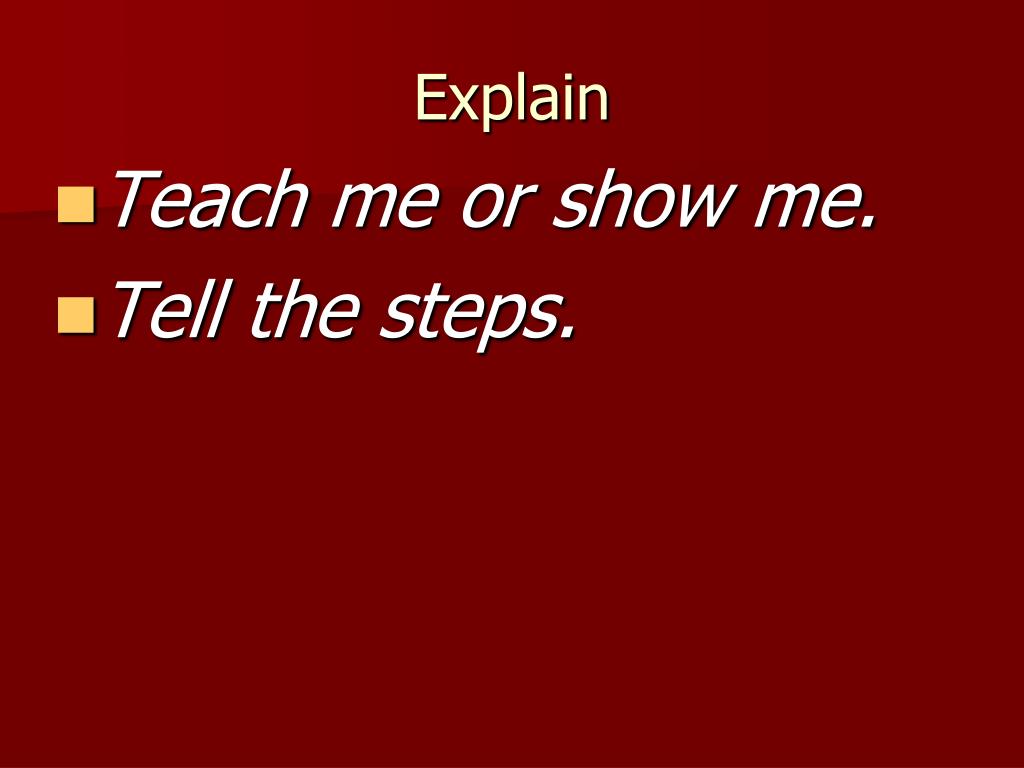 Explain

Teach me or show me.

Tell the steps.